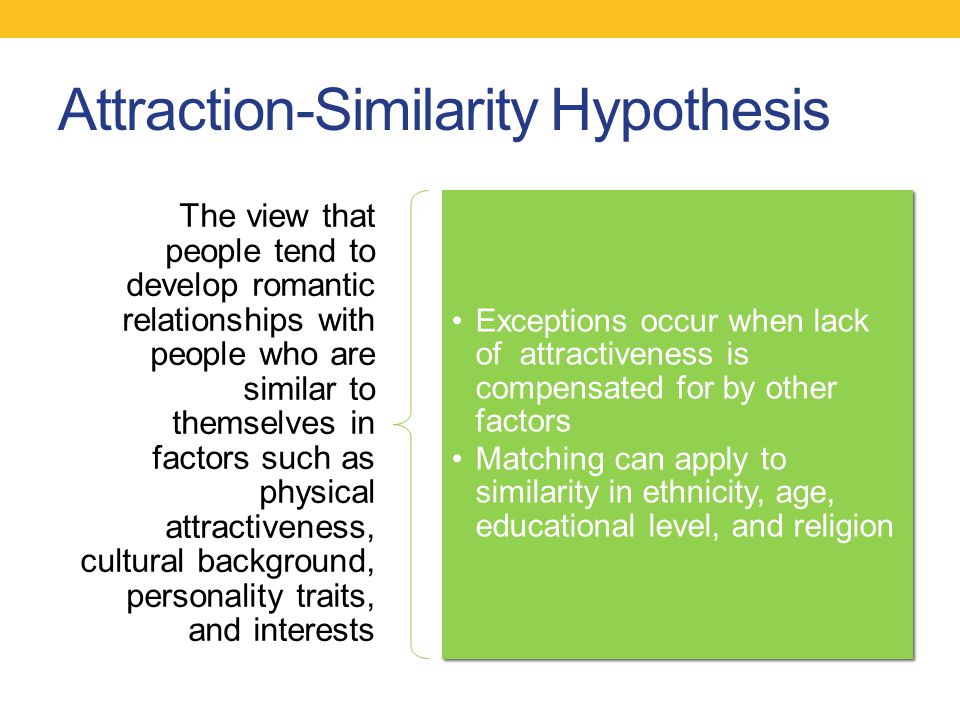 Attraction-Similarity Hypothesis

The view that people tend to develop romantic relationships with people who are similar to themselves in factors such as physical attractiveness, cultural background, personality traits, and interests

• Exceptions occur when lack of attractiveness is compensated for by other factors
• Matching can apply to similarity in ethnicity, age, educational level, and religion